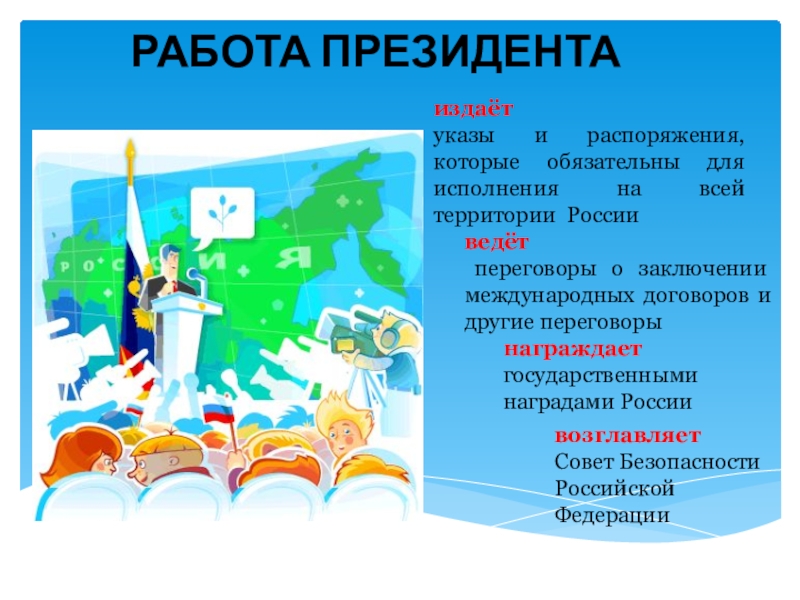 РАБОТА ПРЕЗИДЕНТА

издаёт
указы и распоряжения, которые обязательны для исполнения на всей территории России

ведёт
переговоры о заключении международных договоров и другие переговоры

награждает
государственными наградами России

возглавляет
Совет Безопасности Российской Федерации

РОССИЯ